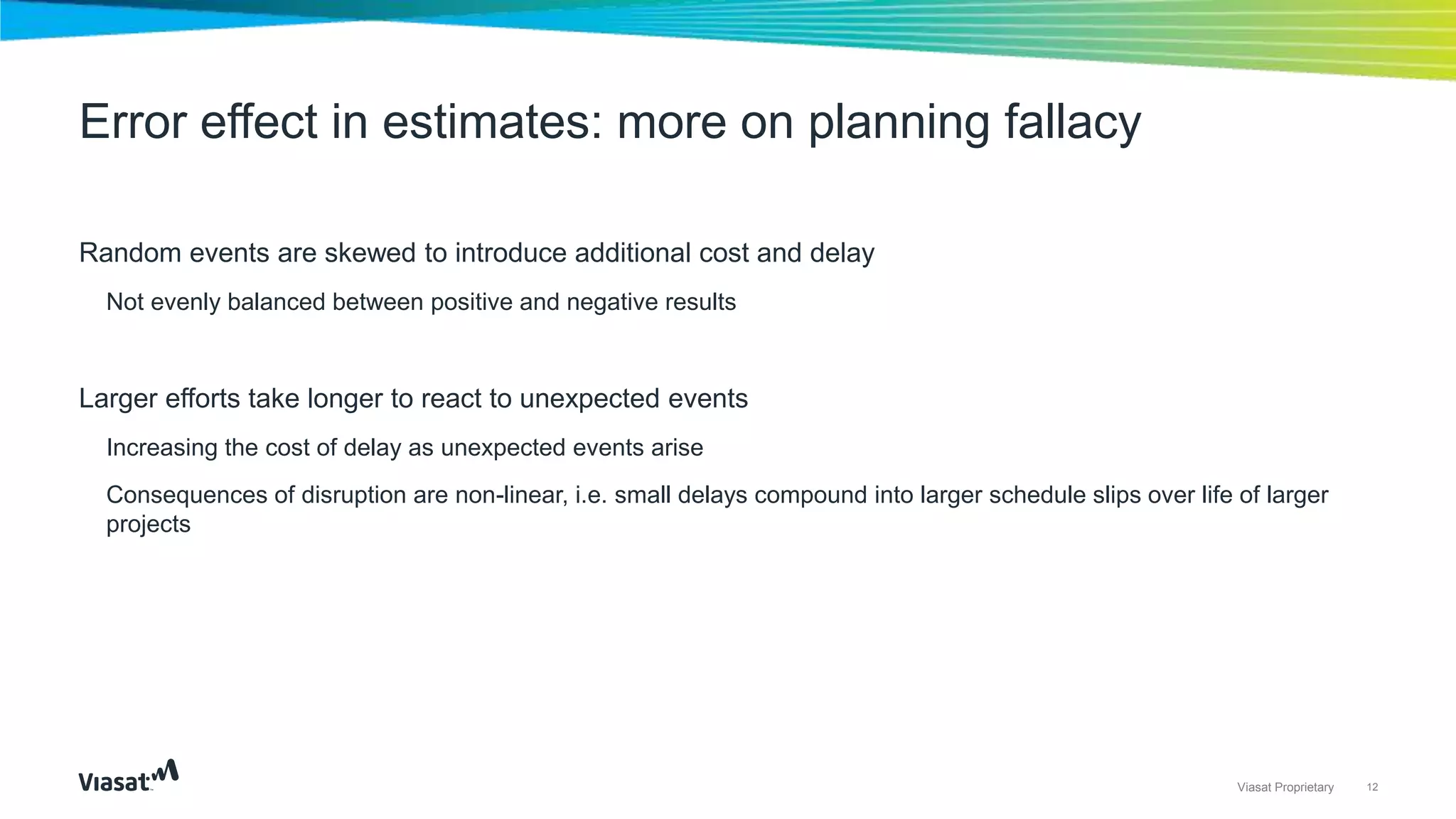 Error effect in estimates: more on planning fallacy

Random events are skewed to introduce additional cost and delay

Not evenly balanced between positive and negative results

Larger efforts take longer to react to unexpected events

Increasing the cost of delay as unexpected events arise

Consequences of disruption are non-linear, i.e. small delays compound into larger schedule slips over life of larger projects

Viasat

Viasat Proprietary 12